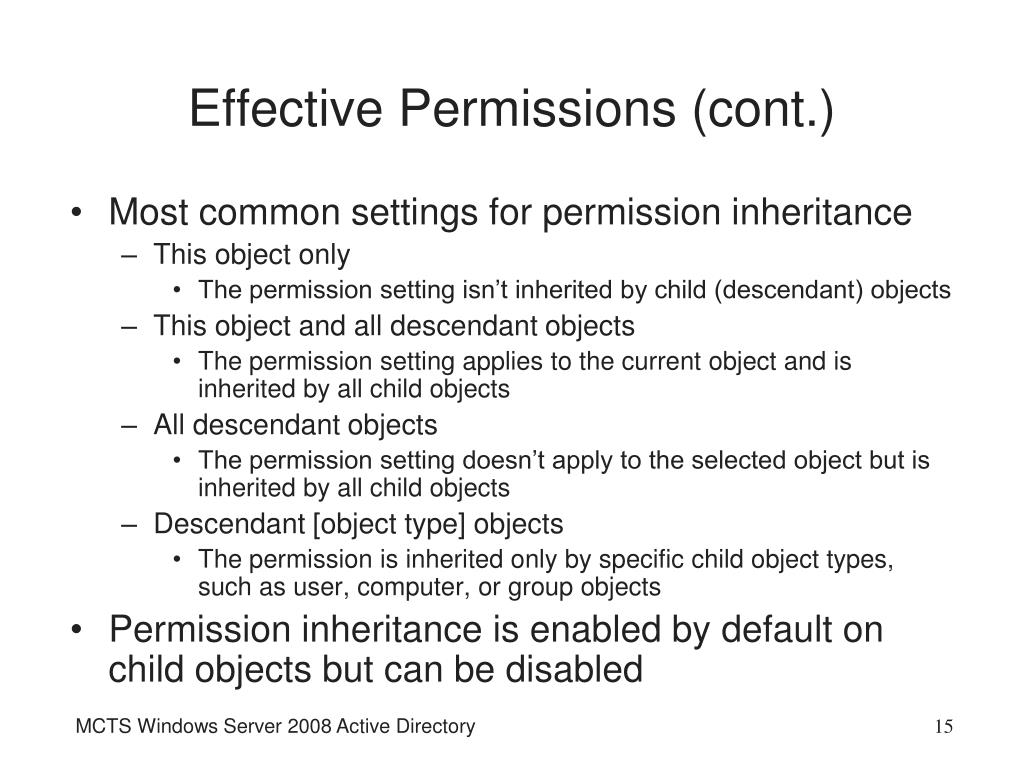 Effective Permissions (cont.)

• Most common settings for permission inheritance
– This object only
• The permission setting isn’t inherited by child (descendant) objects
– This object and all descendant objects
• The permission setting applies to the current object and is inherited by all child objects
– All descendant objects
• The permission setting doesn’t apply to the selected object but is inherited by all child objects
– Descendant [object type] objects
• The permission is inherited only by specific child object types, such as user, computer, or group objects
• Permission inheritance is enabled by default on child objects but can be disabled

MCTS Windows Server 2008 Active Directory

15